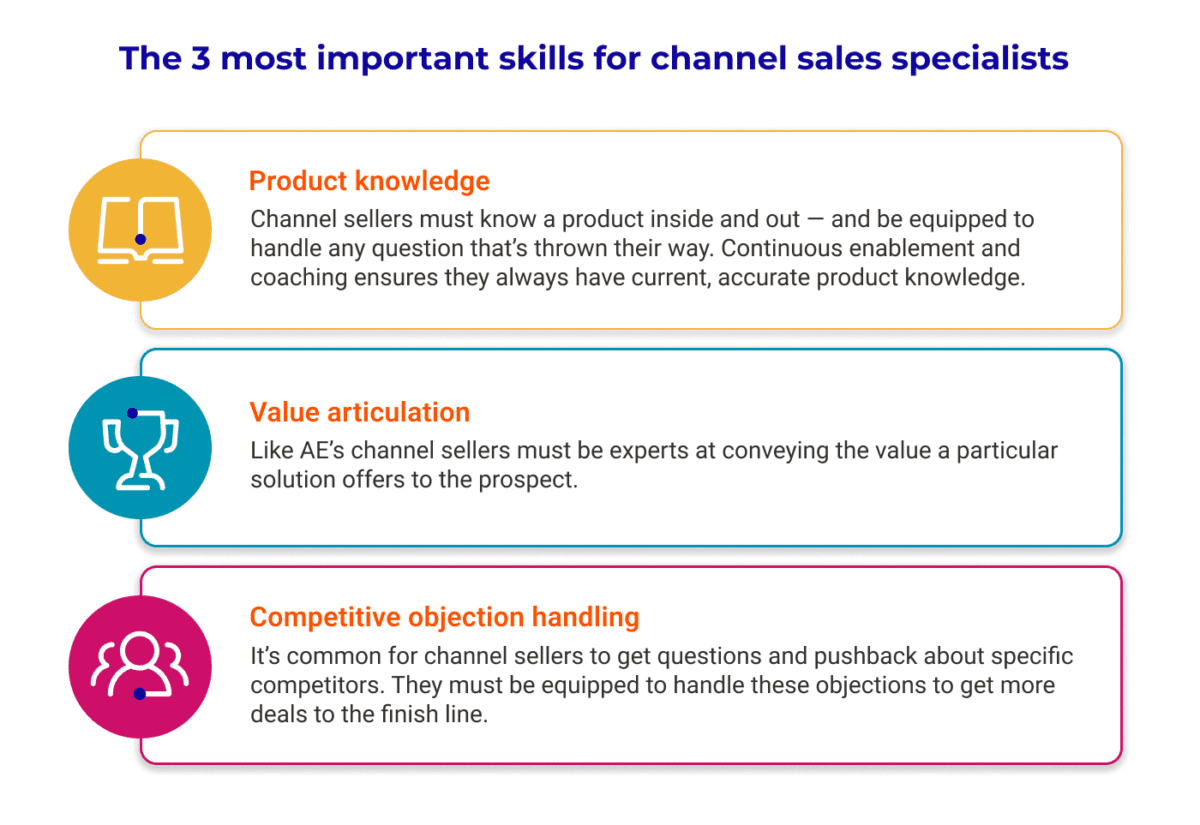 The 3 most important skills for channel sales specialists

Product knowledge

Channel sellers must know a product inside and out — and be equipped to handle any question that's thrown their way. Continuous enablement and coaching ensures they always have current, accurate product knowledge.

Value articulation

Like AE's channel sellers must be experts at conveying the value a particular solution offers to the prospect.

Competitive objection handling

It's common for channel sellers to get questions and pushback about specific competitors. They must be equipped to handle these objections to get more deals to the finish line.